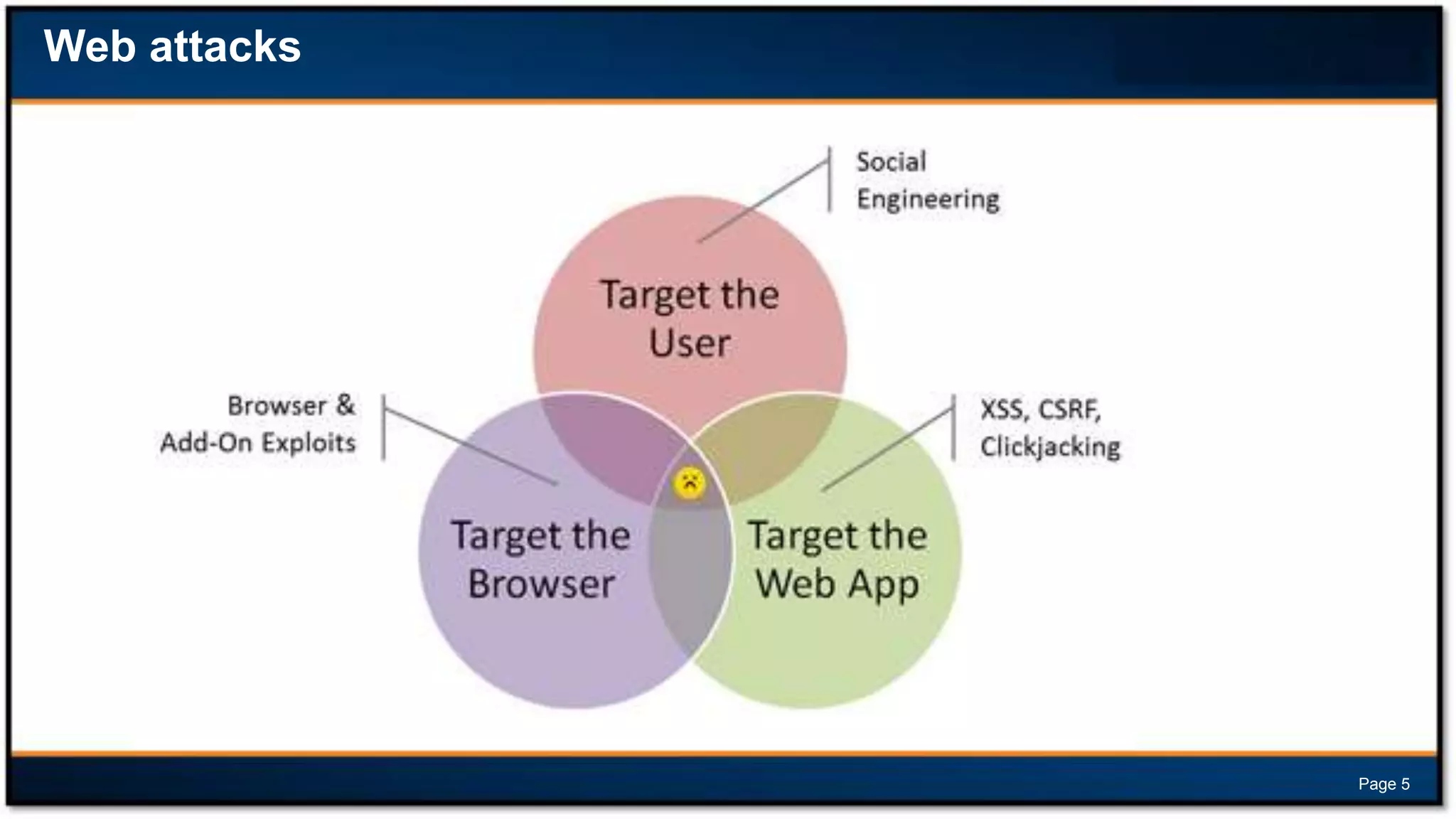 Web attacks

Social Engineering

Target the User

Browser & Add-On Exploits

XSS, CSRF, Clickjacking

Target the Browser

Target the Web App

Page 5